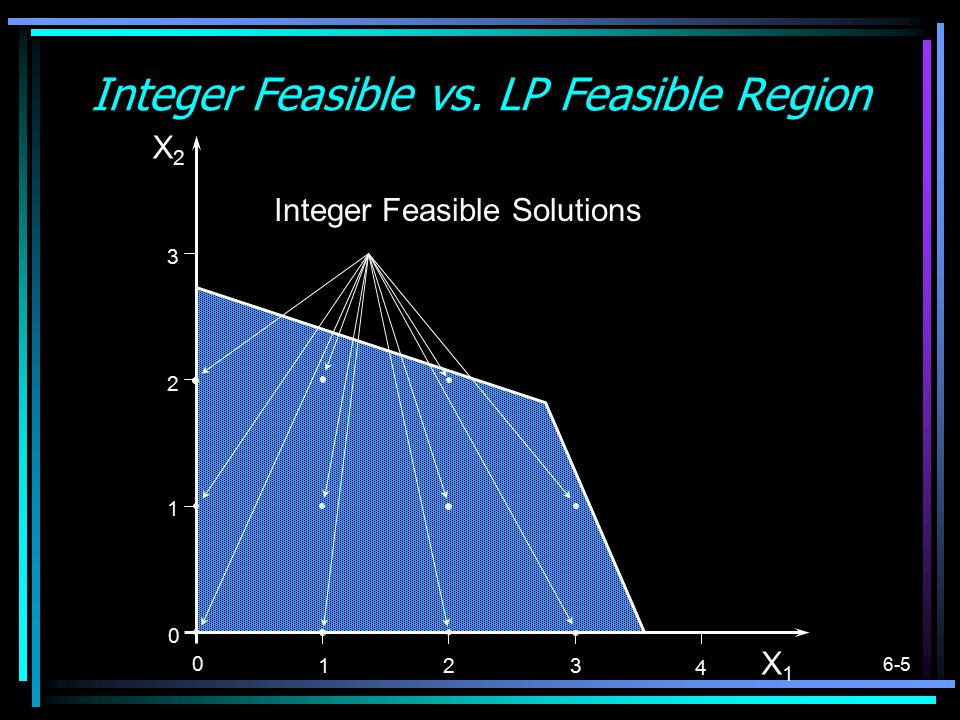 Integer Feasible vs. LP Feasible Region

$X_2$

Integer Feasible Solutions

3

2

1

0

0

1

2

3

4

$X_1$

6-5